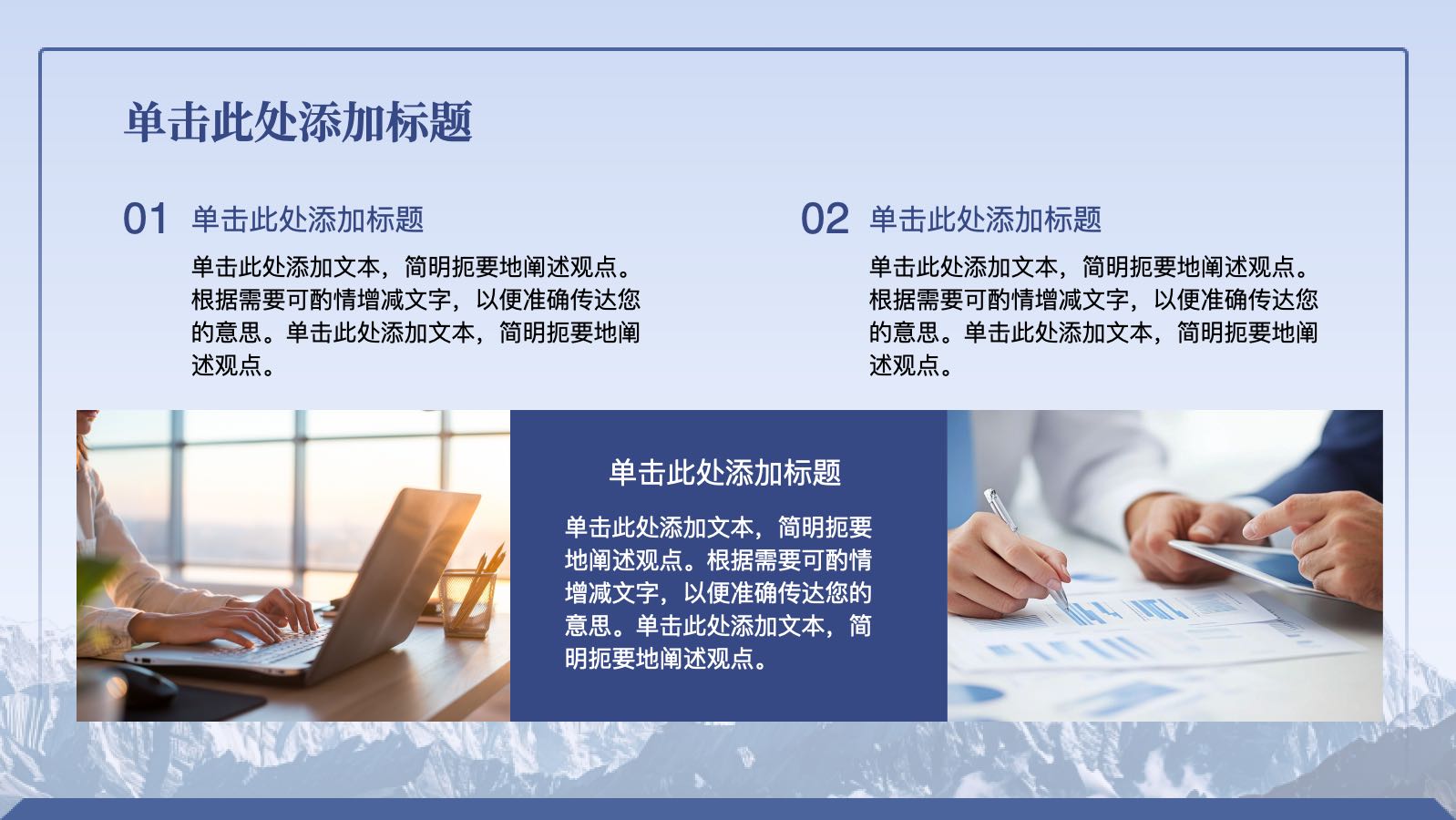 单击此处添加标题

01 单击此处添加标题

单击此处添加文本，简明扼要地阐述观点。根据需要可酌情增减文字，以便准确传达您的意思。单击此处添加文本，简明扼要地阐述观点。

02 单击此处添加标题

单击此处添加文本，简明扼要地阐述观点。根据需要可酌情增减文字，以便准确传达您的意思。单击此处添加文本，简明扼要地阐述观点。

单击此处添加标题

单击此处添加文本，简明扼要地阐述观点。根据需要可酌情增减文字，以便准确传达您的意思。单击此处添加文本，简明扼要地阐述观点。